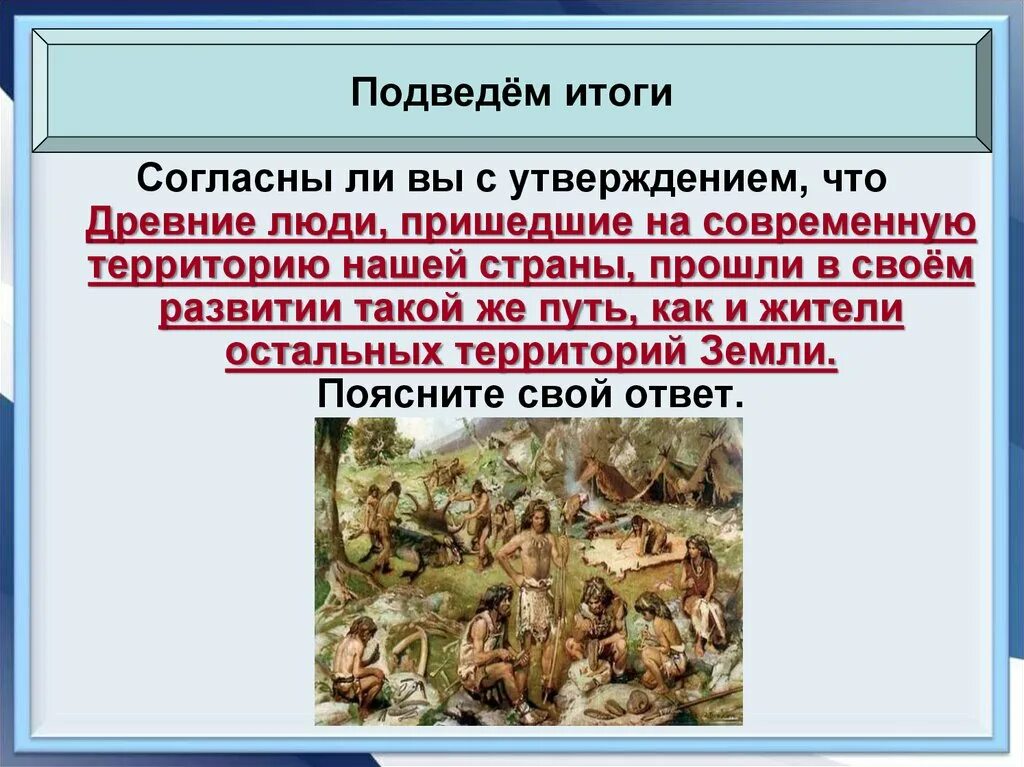 Подведём итоги

Согласны ли вы с утверждением, что Древние люди, пришедшие на современную территорию нашей страны, прошли в своём развитии такой же путь, как и жители остальных территорий Земли.
Поясните свой ответ.